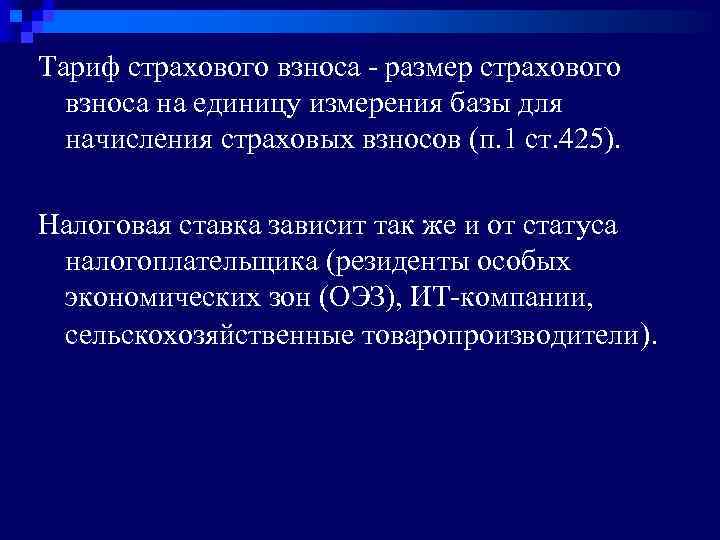 Тариф страхового взноса - размер страхового взноса на единицу измерения базы для начисления страховых взносов (п.1 ст.425).

Налоговая ставка зависит так же и от статуса налогоплательщика (резиденты особых экономических зон (ОЭЗ), ИТ-компании, сельскохозяйственные товаропроизводители).